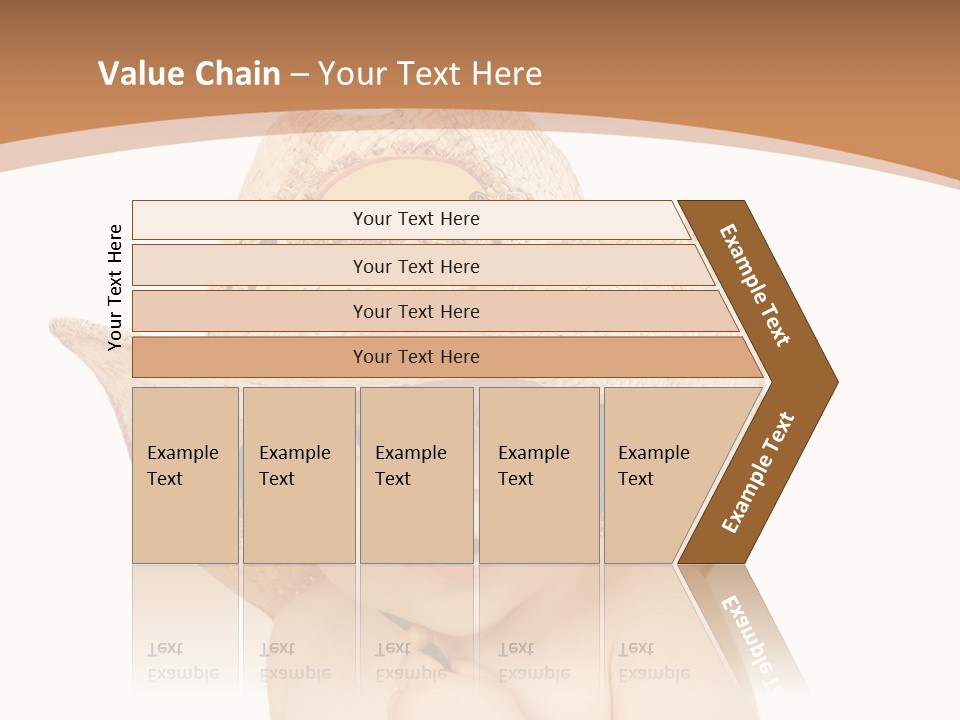 Value Chain – Your Text Here

Your Text Here

Your Text Here

Your Text Here

Your Text Here

Your Text Here

Example Text

Example Text

Example Text

Example Text

Example Text

Example Text

Example Text